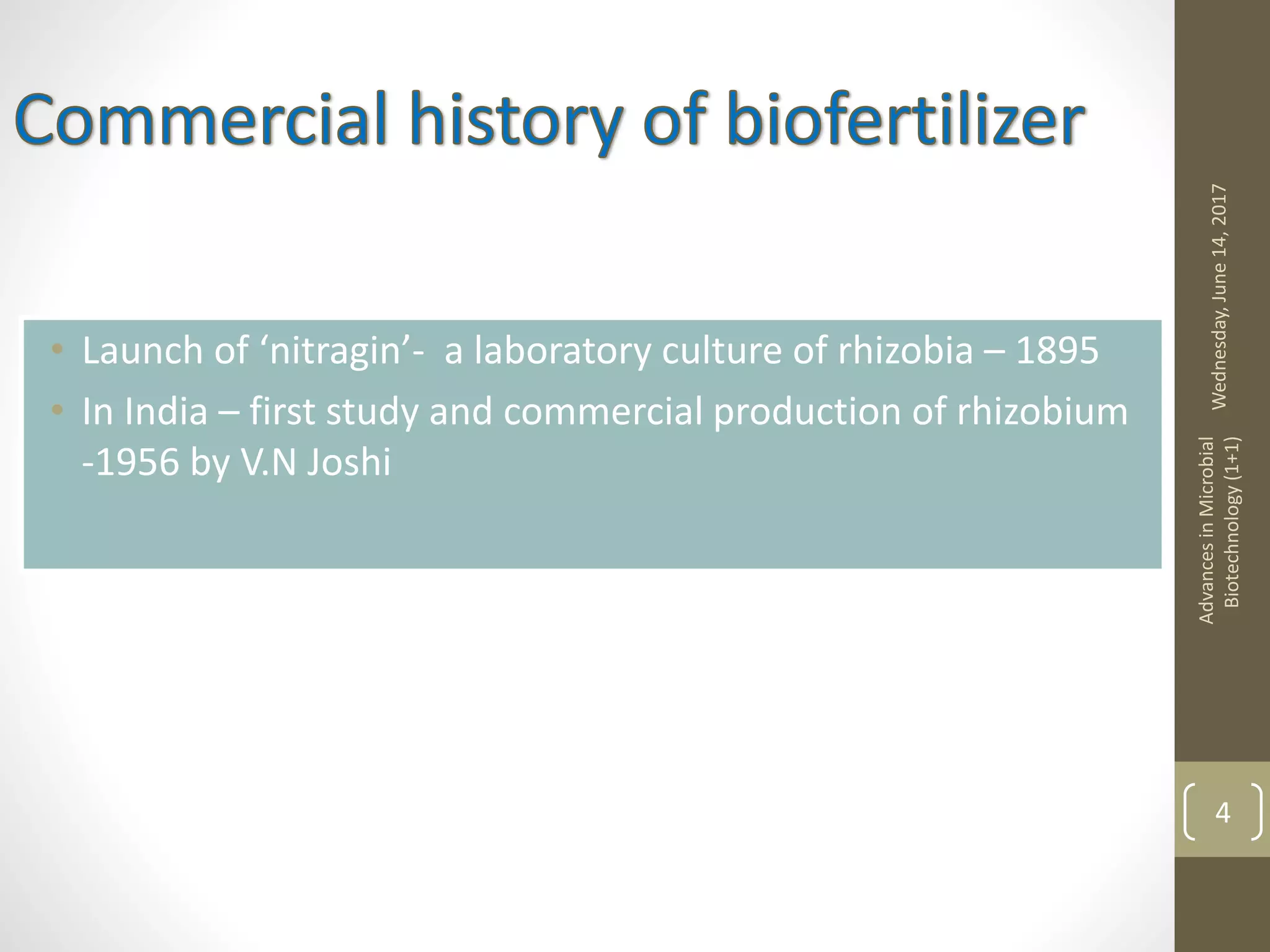 Commercial history of biofertilizer

• Launch of ‘nitragin’- a laboratory culture of rhizobia – 1895
• In India – first study and commercial production of rhizobium -1956 by V.N Joshi

Wednesday, June 14, 2017

Advances in Microbial Biotechnology (1+1)

4